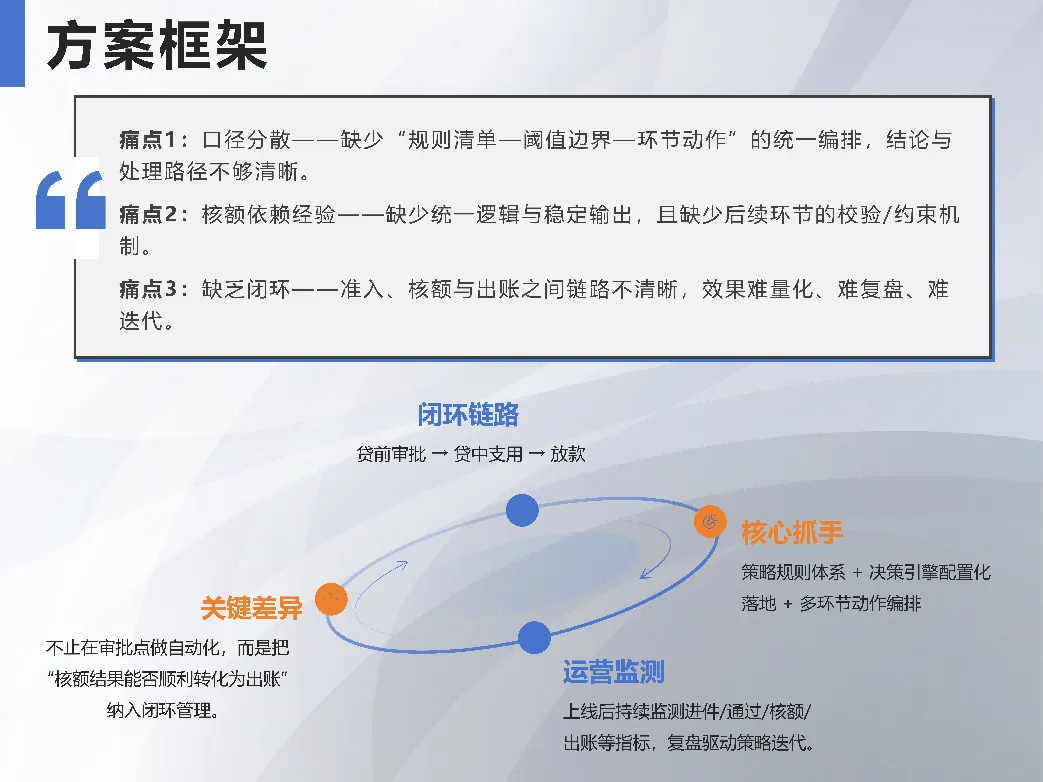 方案框架

痛点1：口径分散——缺少“规则清单—阈值边界—环节动作”的统一编排，结论与处理路径不够清晰。

痛点2：核额依赖经验——缺少统一逻辑与稳定输出，且缺少后续环节的校验/约束机制。

痛点3：缺乏闭环——准入、核额与出账之间链路不清晰，效果难量化、难复盘、难迭代。

闭环链路

贷前审批 → 贷中支用 → 放款

核心抓手

策略规则体系 + 决策引擎配置化落地 + 多环节动作编排

关键差异

不止在审批点做自动化，而是把“核额结果能否顺利转化为出账”纳入闭环管理。

运营监测

上线后持续监测进件/通过/核额/出账等指标，复盘驱动策略迭代。